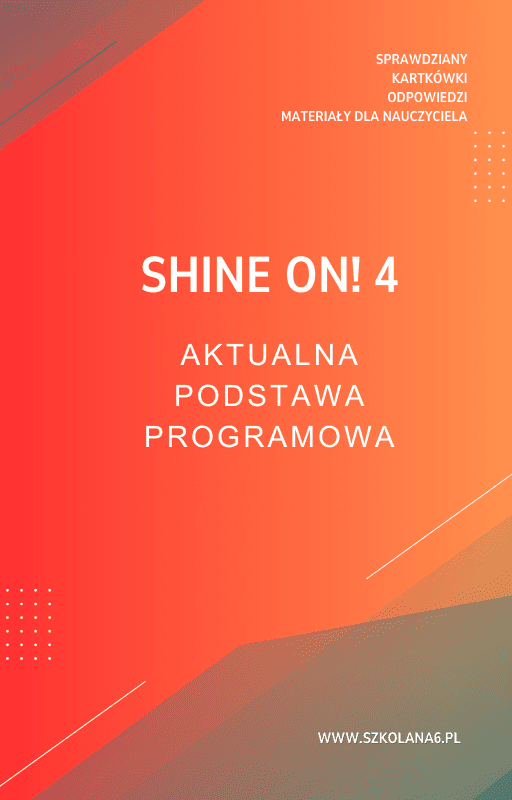 SPRAWDZIANY
KARTKÓWKI
ODPOWIEDZI
MATERIAŁY DLA NAUCZYCIELA

SHINE ON! 4

AKTUALNA
PODSTAWA
PROGRAMOWA

WWW.SZKOLANA6.PL